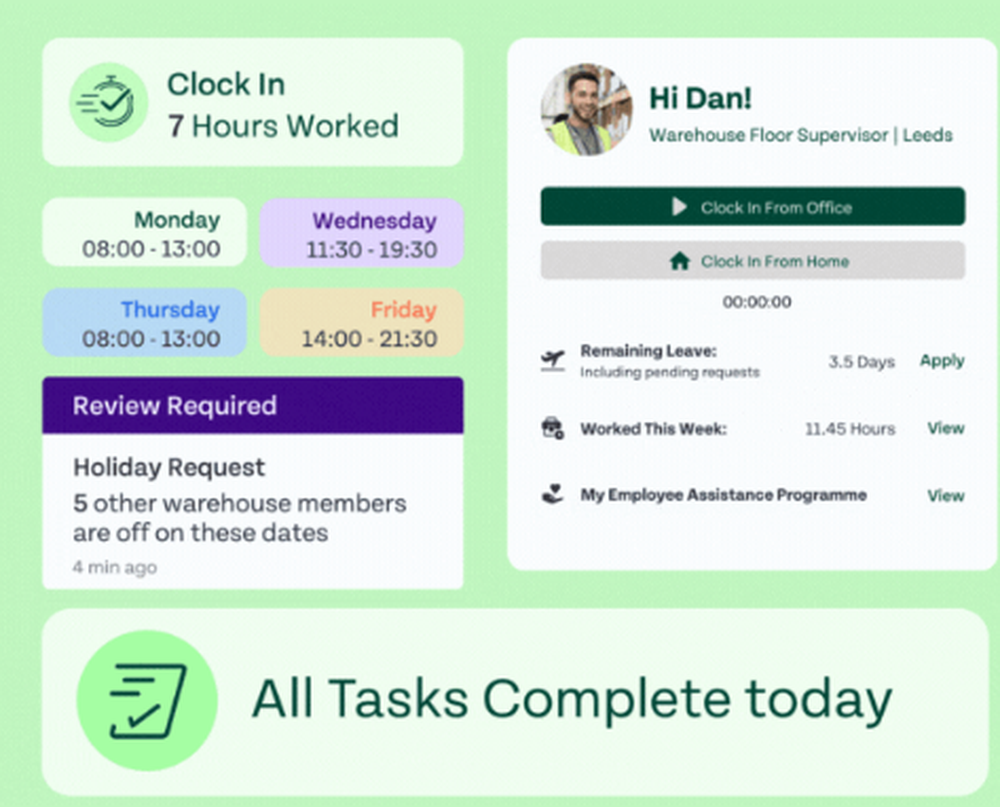 Clock In
7 Hours Worked

Monday
08:00 - 13:00

Wednesday
11:30 - 19:30

Thursday
08:00 - 13:00

Friday
14:00 - 21:30

Review Required

Holiday Request
5 other warehouse members are off on these dates
4 min ago

Hi Dan!
Warehouse Floor Supervisor | Leeds

Clock In From Office

Clock In From Home

00:00:00

Remaining Leave:
Including pending requests
3.5 Days
Apply

Worked This Week:
11.45 Hours
View

My Employee Assistance Programme
View

All Tasks Complete today